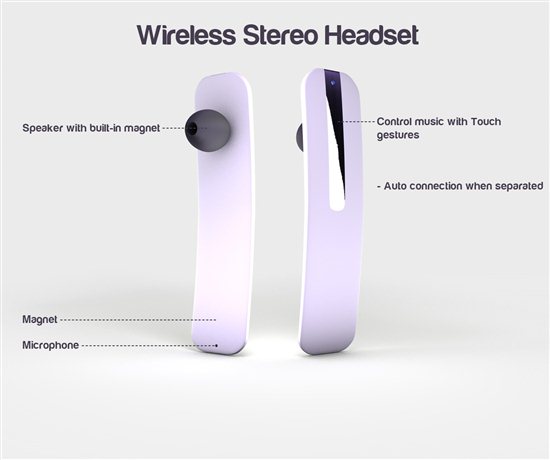 Wireless Stereo Headset

Speaker with built-in magnet

Control music with Touch gestures

- Auto connection when separated

Magnet

Microphone